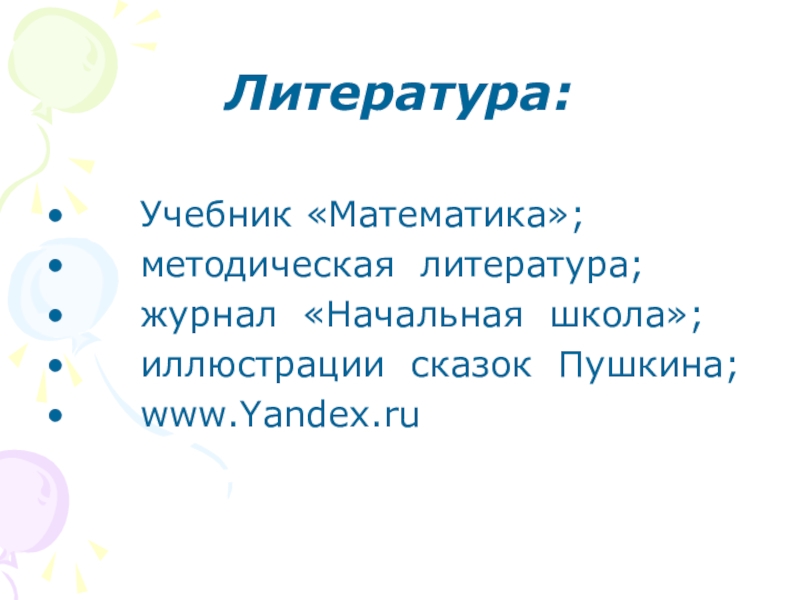 Литература:

• Учебник «Математика»;
• методическая литература;
• журнал «Начальная школа»;
• иллюстрации сказок Пушкина;
• www.Yandex.ru